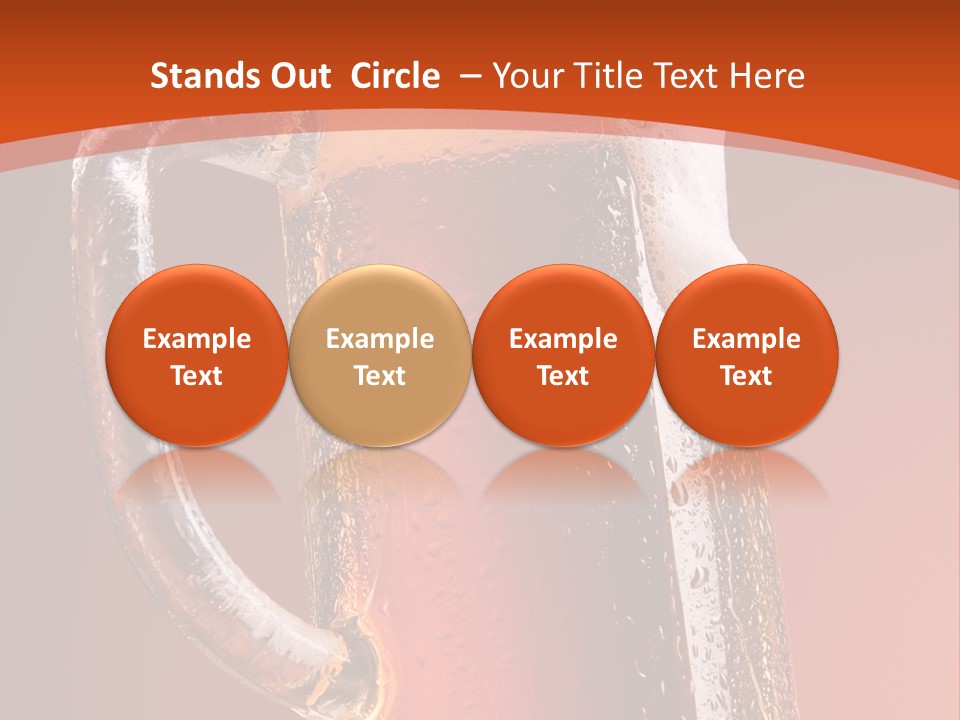 Stands Out Circle – Your Title Text Here

Example Text

Example Text

Example Text

Example Text